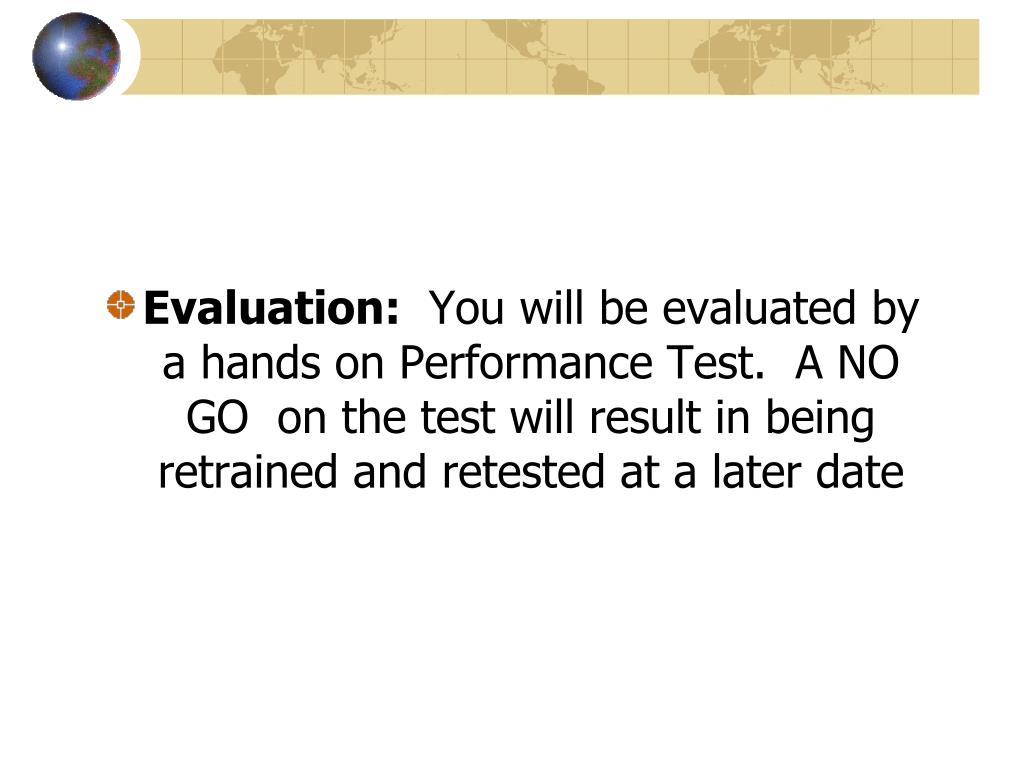 Evaluation: You will be evaluated by a hands on Performance Test. A NO GO on the test will result in being retrained and retested at a later date